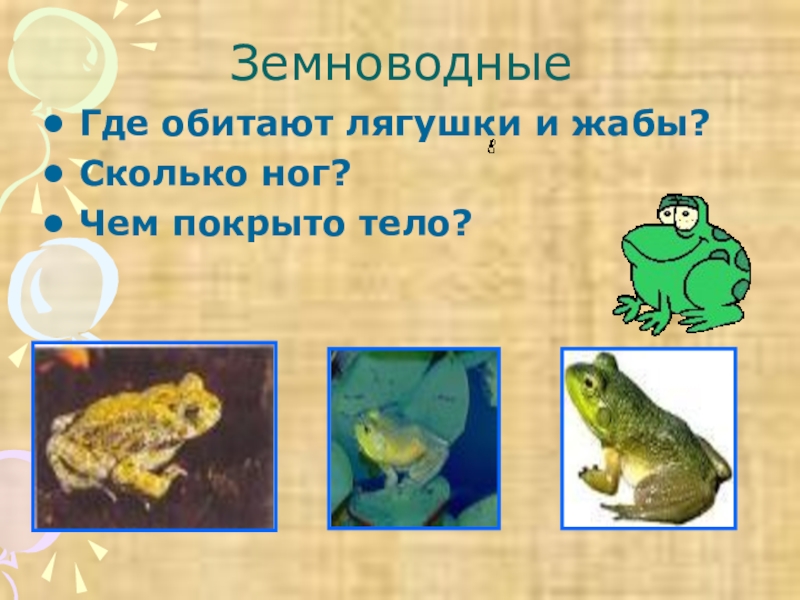 Земноводные

• Где обитают лягушки и жабы?
• Сколько ног?
• Чем покрыто тело?